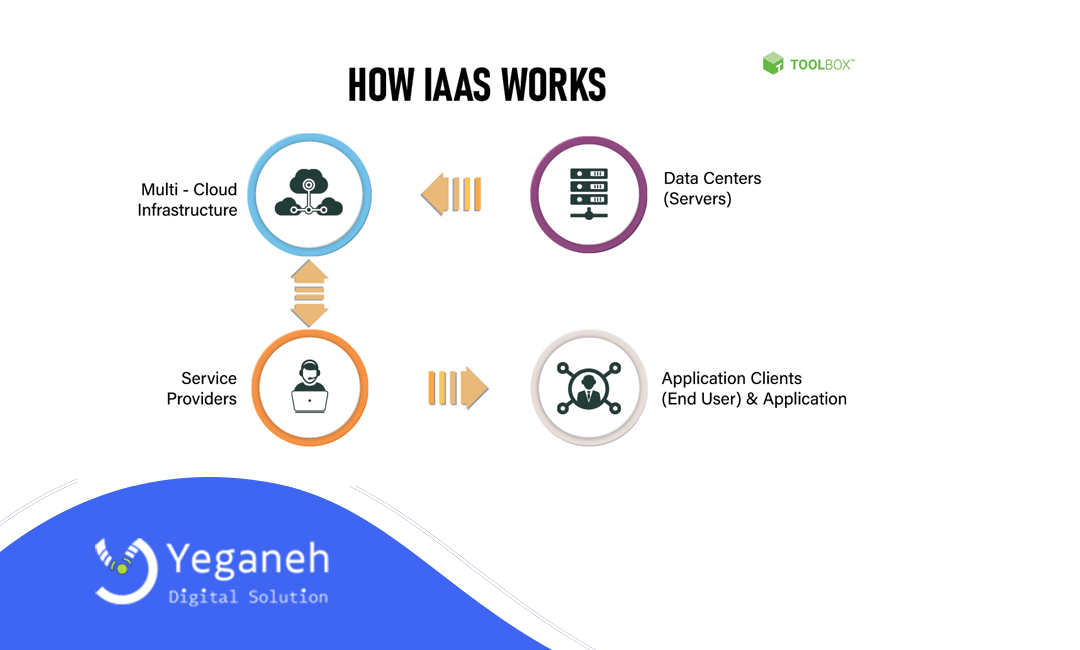 HOW IAAS WORKS

TOOLBOX™

Multi - Cloud Infrastructure

Data Centers (Servers)

Service Providers

Application Clients (End User) & Application

Yeganeh
Digital Solution